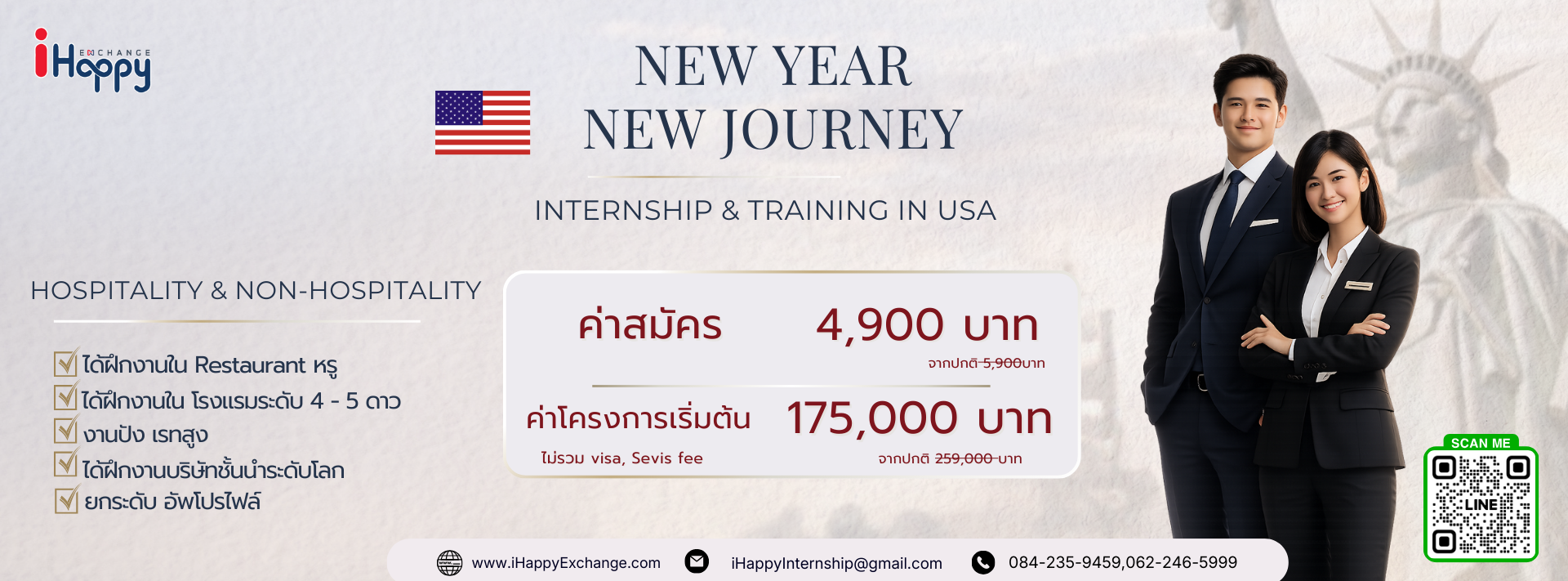 iHappy EXCHANGE

NEW YEAR
NEW JOURNEY

INTERNSHIP & TRAINING IN USA

HOSPITALITY & NON-HOSPITALITY

ได้ฝึกงานใน Restaurant หรู
ได้ฝึกงานใน โรงแรมระดับ 4 - 5 ดาว
งานปัง เรทสูง
ได้ฝึกงานบริษัทชั้นนำระดับโลก
ยกระดับ อัพโปรไฟล์

ค่าสมัคร 4,900 บาท
จากปกติ 5,900บาท

ค่าโครงการเริ่มต้น 175,000 บาท
ไม่รวม visa, Sevis fee
จากปกติ 259,000 บาท

SCAN ME
LINE

www.iHappyExchange.com
iHappyInternship@gmail.com
084-235-9459,062-246-5999